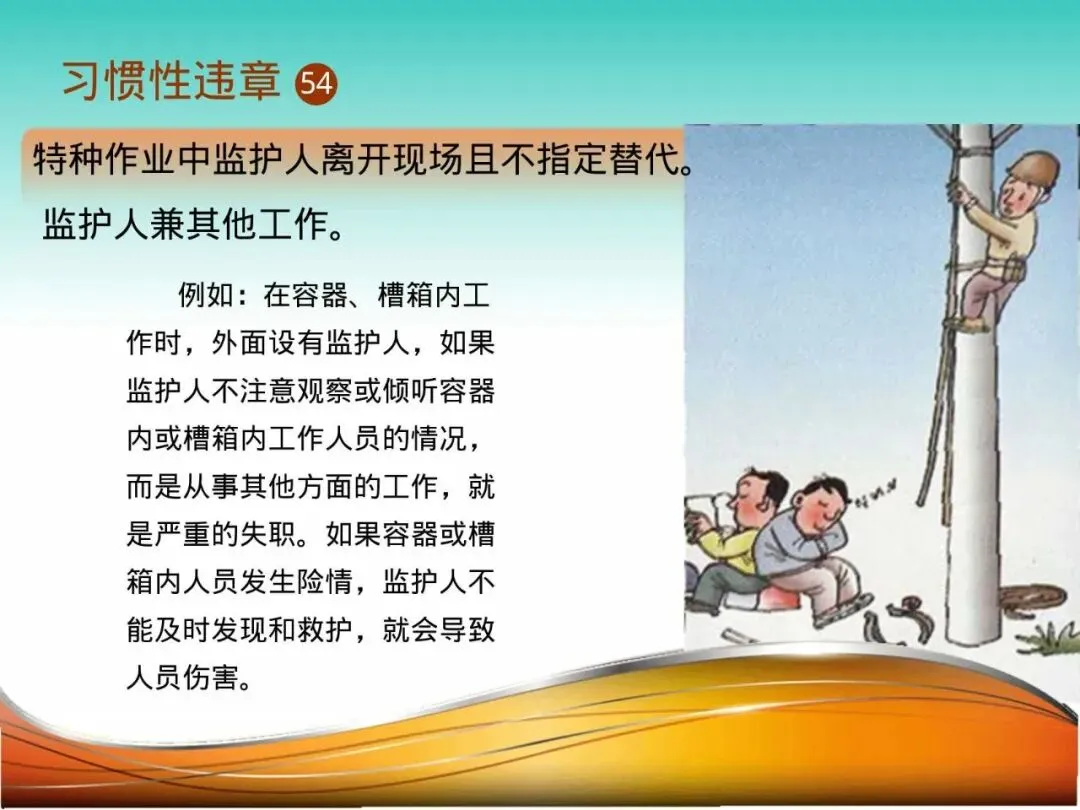 习惯性违章 54

特种作业中监护人离开现场且不指定替代。

监护人兼其他工作。

例如：在容器、槽箱内工作时，外面设有监护人，如果监护人不注意观察或倾听容器内或槽箱内工作人员的情况，而是从事其他方面的工作，就是严重的失职。如果容器或槽箱内人员发生险情，监护人不能及时发现和救护，就会导致人员伤害。